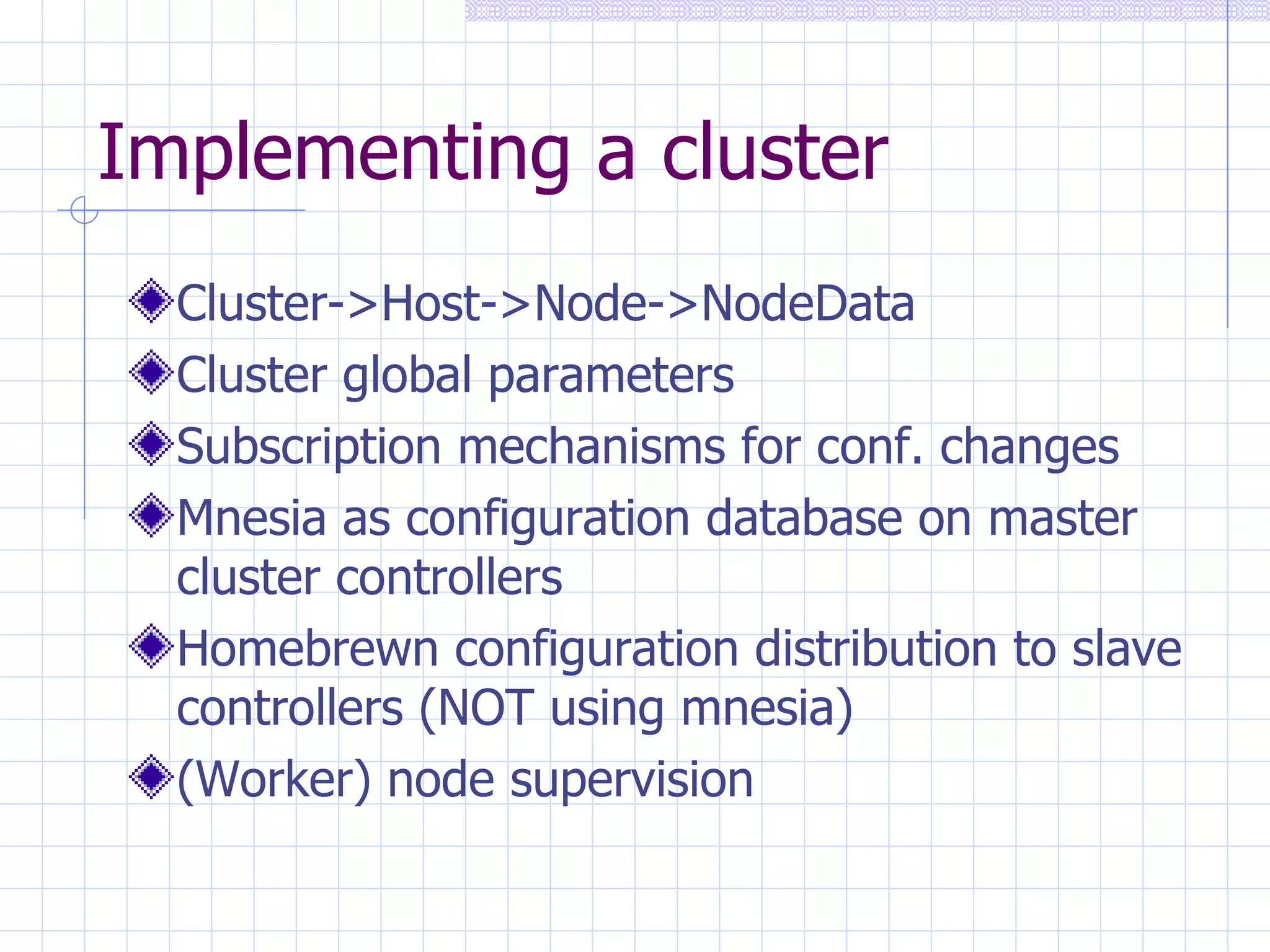 Implementing a cluster

Cluster->Host->Node->NodeData

Cluster global parameters

Subscription mechanisms for conf. changes

Mnesia as configuration database on master cluster controllers

Homebrewn configuration distribution to slave controllers (NOT using mnesia)

(Worker) node supervision